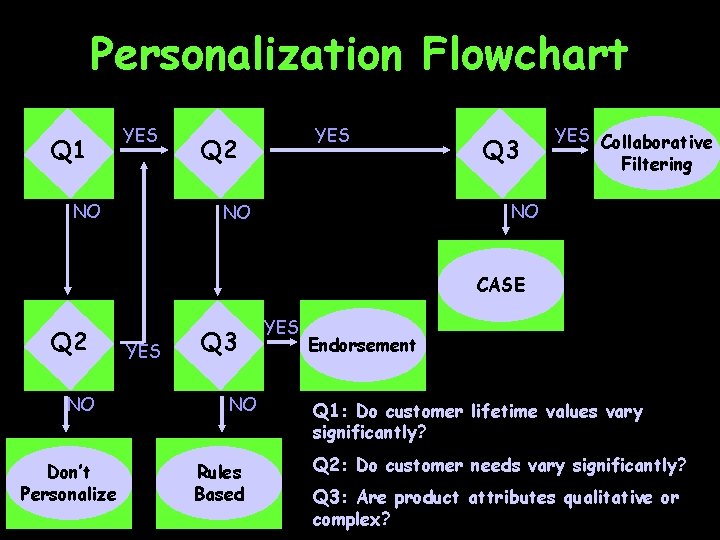 Personalization Flowchart

Q1
YES
Q2
YES
Q3
YES
Collaborative Filtering

NO
NO
NO

CASE

Q2
YES
Q3
YES
Endorsement

NO
NO

Don't Personalize
Rules Based

Q1: Do customer lifetime values vary significantly?

Q2: Do customer needs vary significantly?

Q3: Are product attributes qualitative or complex?